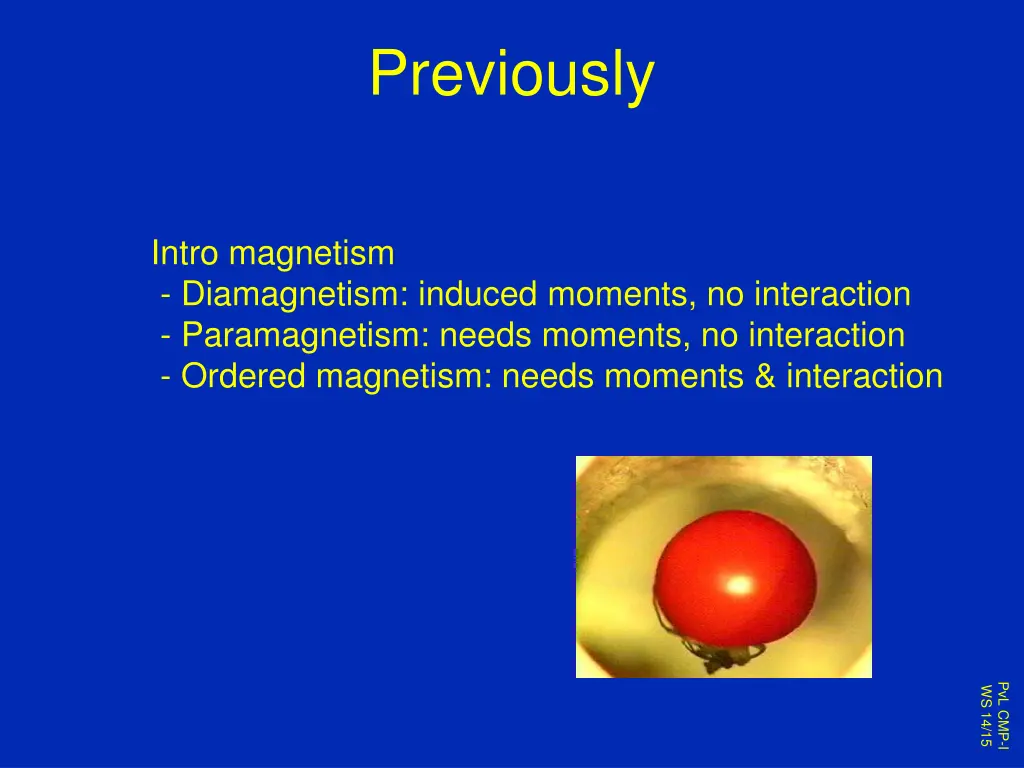 Previously

Intro magnetism
- Diamagnetism: induced moments, no interaction
- Paramagnetism: needs moments, no interaction
- Ordered magnetism: needs moments & interaction

PvL CMP-I
WS 14/15